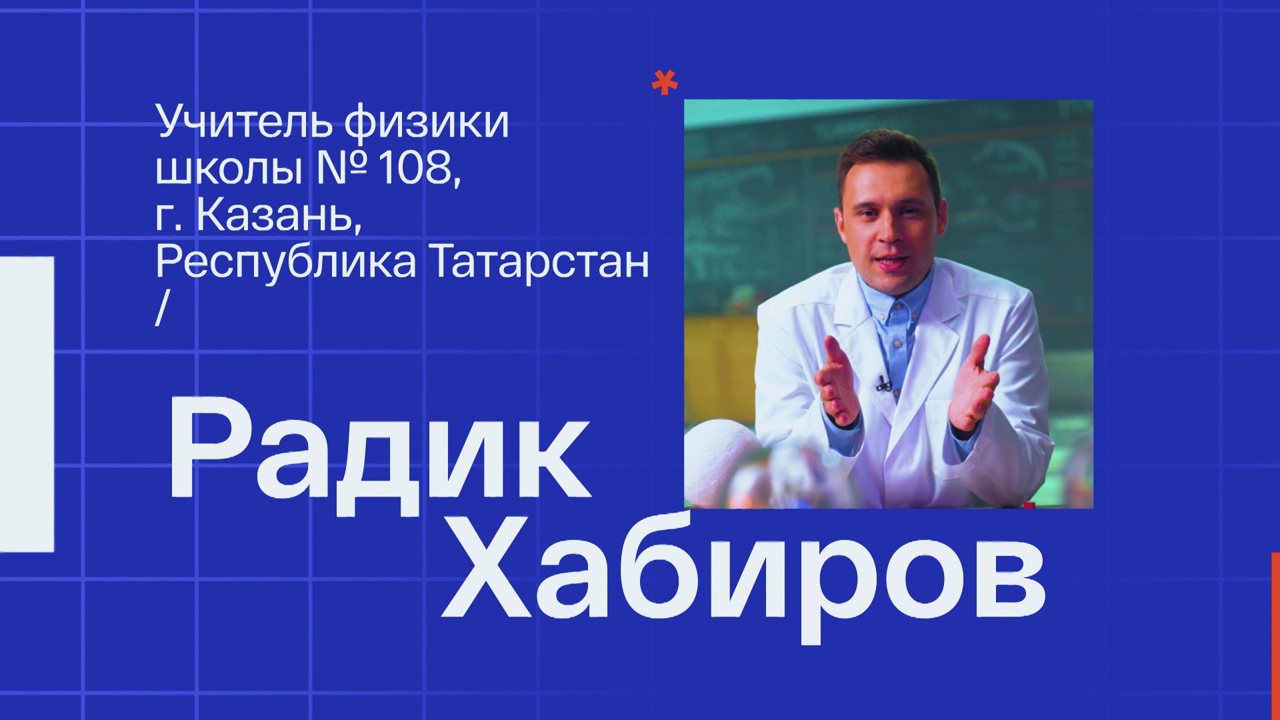 Учитель физики школы № 108, г. Казань, Республика Татарстан /

Радик Хабиров